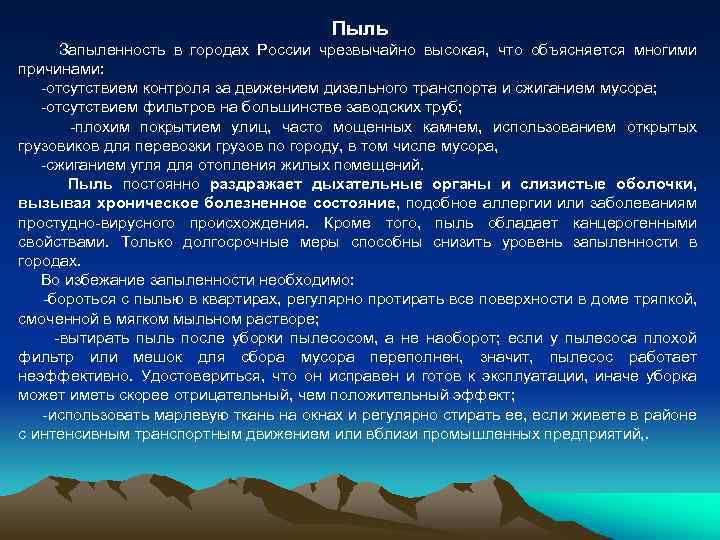 Пыль

Запыленность в городах России чрезвычайно высокая, что объясняется многими причинами:

-отсутствием контроля за движением дизельного транспорта и сжиганием мусора;

-отсутствием фильтров на большинстве заводских труб;

-плохим покрытием улиц, часто мощенных камнем, использованием открытых грузовиков для перевозки грузов по городу, в том числе мусора,

-сжиганием угля для отопления жилых помещений.

Пыль постоянно раздражает дыхательные органы и слизистые оболочки, вызывая хроническое болезненное состояние, подобное аллергии или заболеваниям простудно-вирусного происхождения. Кроме того, пыль обладает канцерогенными свойствами. Только долгосрочные меры способны снизить уровень запыленности в городах.

Во избежание запыленности необходимо:

-бороться с пылью в квартирах, регулярно протирать все поверхности в доме тряпкой, смоченной в мягком мыльном растворе;

-вытирать пыль после уборки пылесосом, а не наоборот; если у пылесоса плохой фильтр или мешок для сбора мусора переполнен, значит, пылесос работает неэффективно. Удостовериться, что он исправен и готов к эксплуатации, иначе уборка может иметь скорее отрицательный, чем положительный эффект;

-использовать марлевую ткань на окнах и регулярно стирать ее, если живете в районе с интенсивным транспортным движением или вблизи промышленных предприятий,.